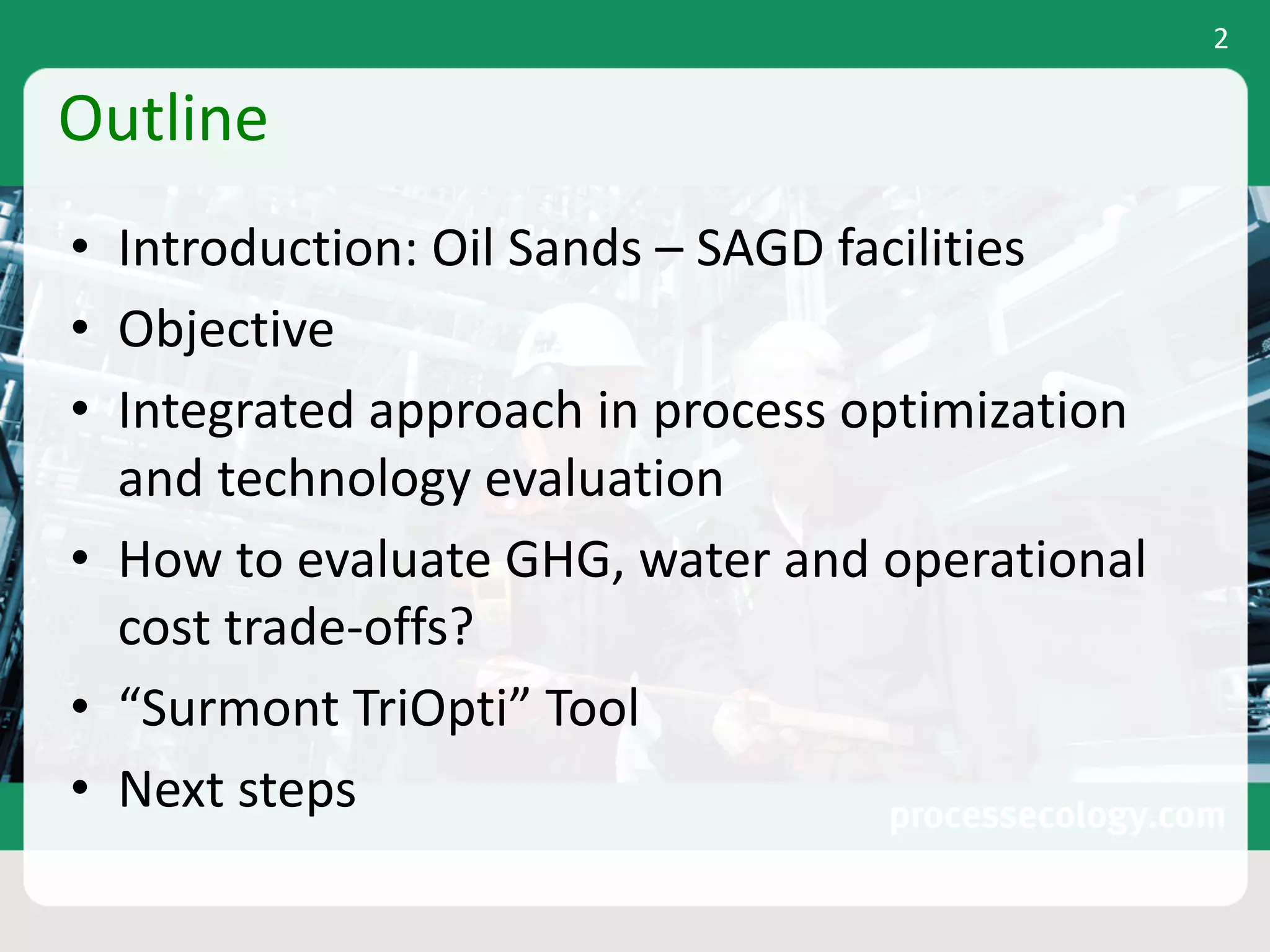 2

Outline

• Introduction: Oil Sands – SAGD facilities
• Objective
• Integrated approach in process optimization and technology evaluation
• How to evaluate GHG, water and operational cost trade-offs?
• “Surmont TriOpti” Tool
• Next steps

processecology.com